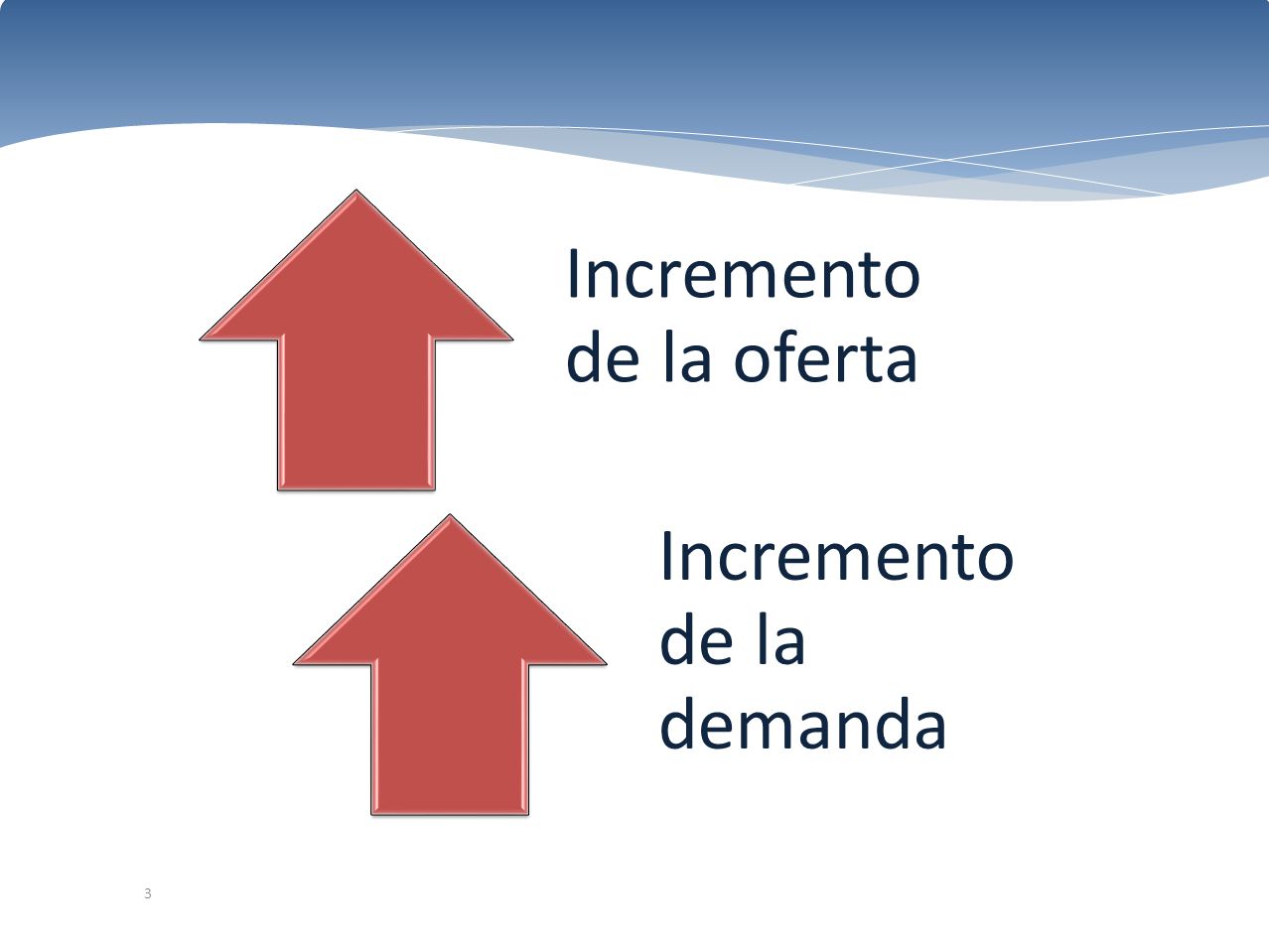 Incremento de la oferta

Incremento de la demanda

3